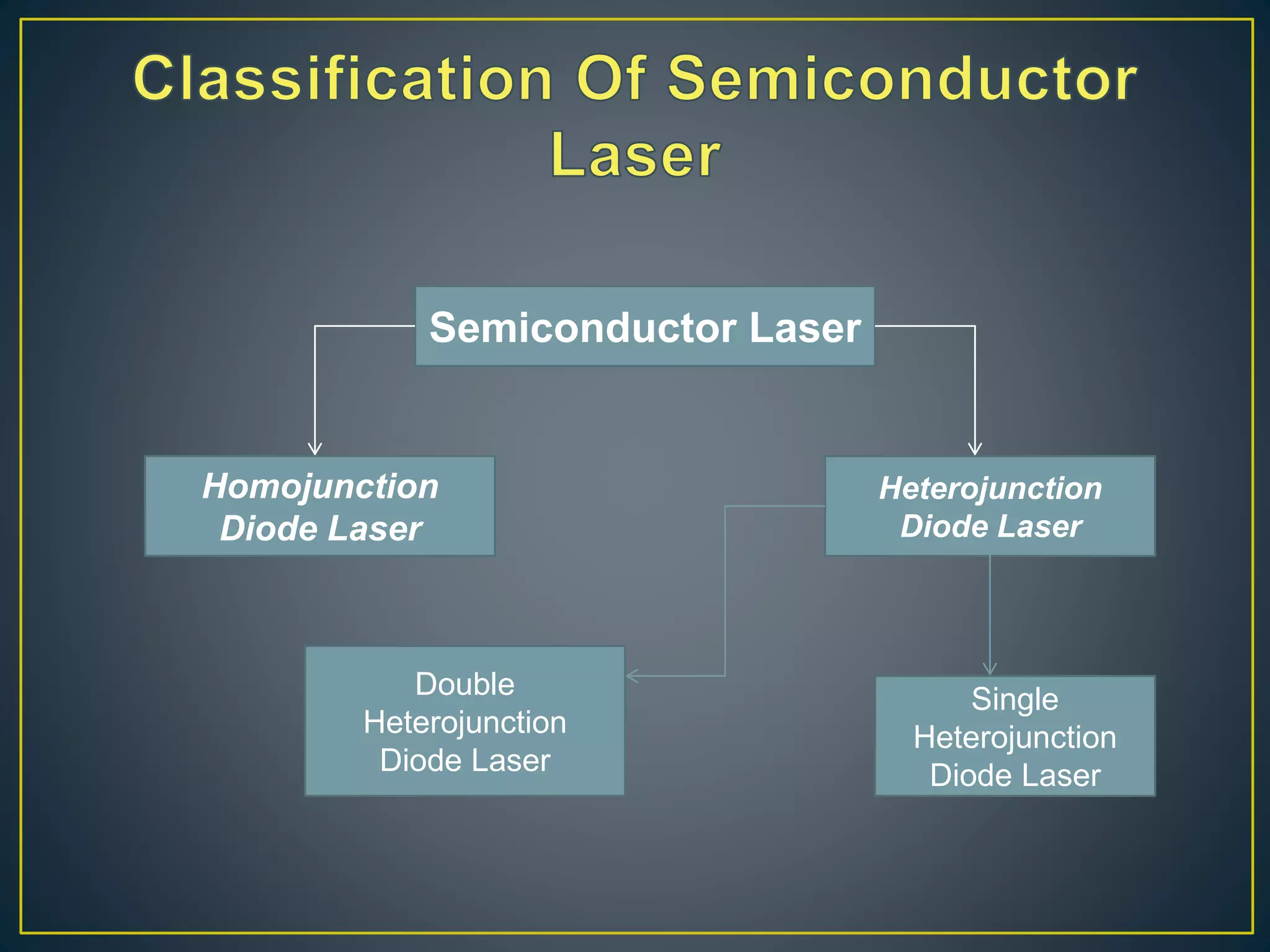 Classification Of Semiconductor Laser

Semiconductor Laser

Homojunction Diode Laser

Heterojunction Diode Laser

Double Heterojunction Diode Laser

Single Heterojunction Diode Laser